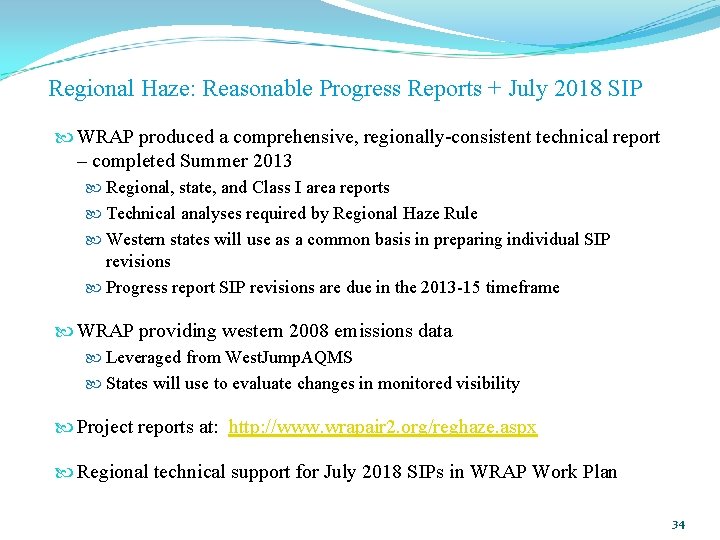 Regional Haze: Reasonable Progress Reports + July 2018 SIP

WRAP produced a comprehensive, regionally-consistent technical report – completed Summer 2013

Regional, state, and Class I area reports

Technical analyses required by Regional Haze Rule

Western states will use as a common basis in preparing individual SIP revisions

Progress report SIP revisions are due in the 2013-15 timeframe

WRAP providing western 2008 emissions data

Leveraged from WestJumpAQMS

States will use to evaluate changes in monitored visibility

Project reports at: http://www.wrapair2.org/reghaze.aspx

Regional technical support for July 2018 SIPs in WRAP Work Plan

34